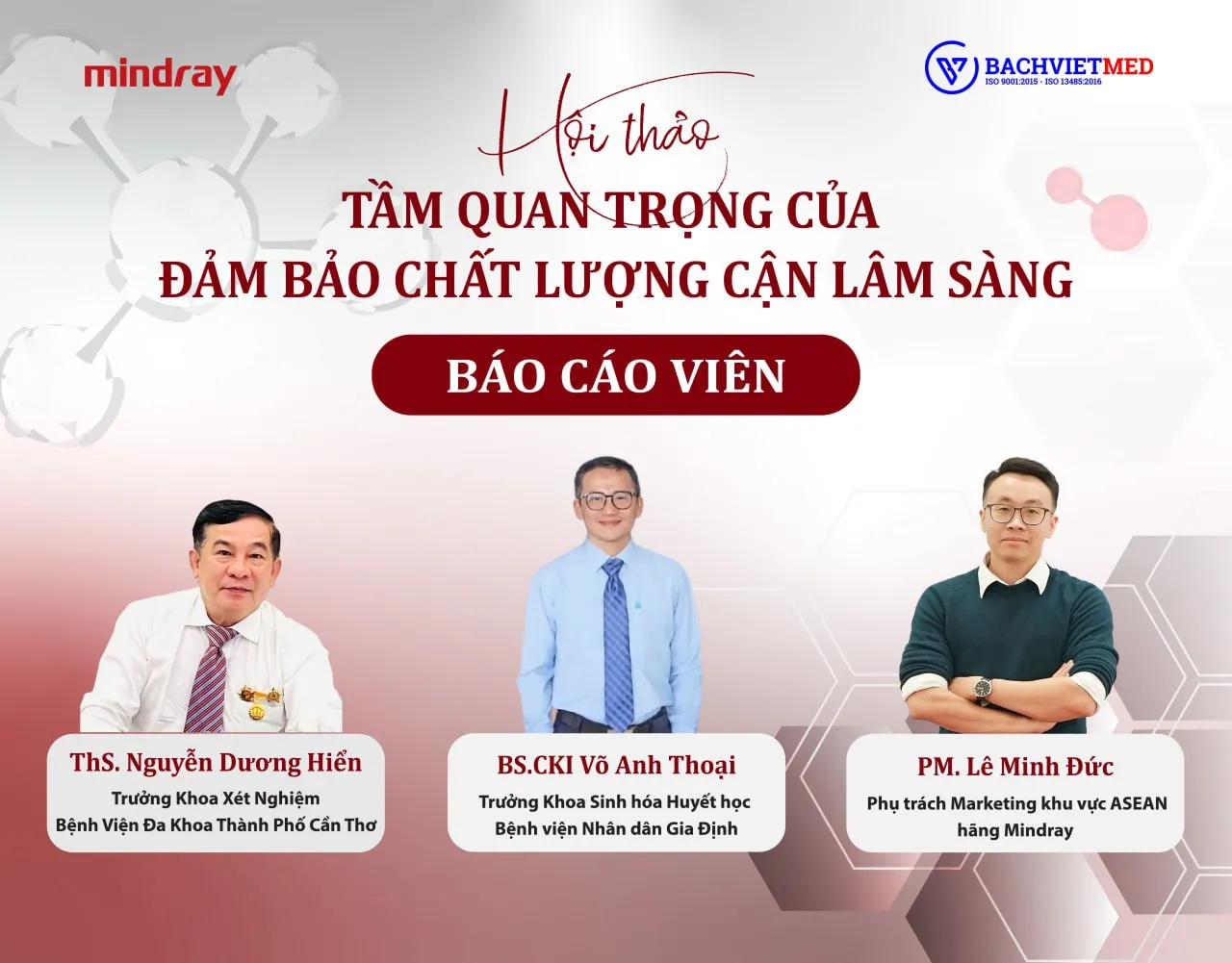 mindray

BACHVIETMED
ISO 9001:2015 - ISO 13485:2016

Hội thảo
TẦM QUAN TRỌNG CỦA
ĐẢM BẢO CHẤT LƯỢNG CẬN LÂM SÀNG

BÁO CÁO VIÊN

ThS. Nguyễn Dương Hiển
Trưởng Khoa Xét Nghiệm
Bệnh Viện Đa Khoa Thành Phố Cần Thơ

BS.CKI Võ Anh Thoại
Trưởng Khoa Sinh hóa Huyết học
Bệnh viện Nhân dân Gia Định

PM. Lê Minh Đức
Phụ trách Marketing khu vực ASEAN
hãng Mindray